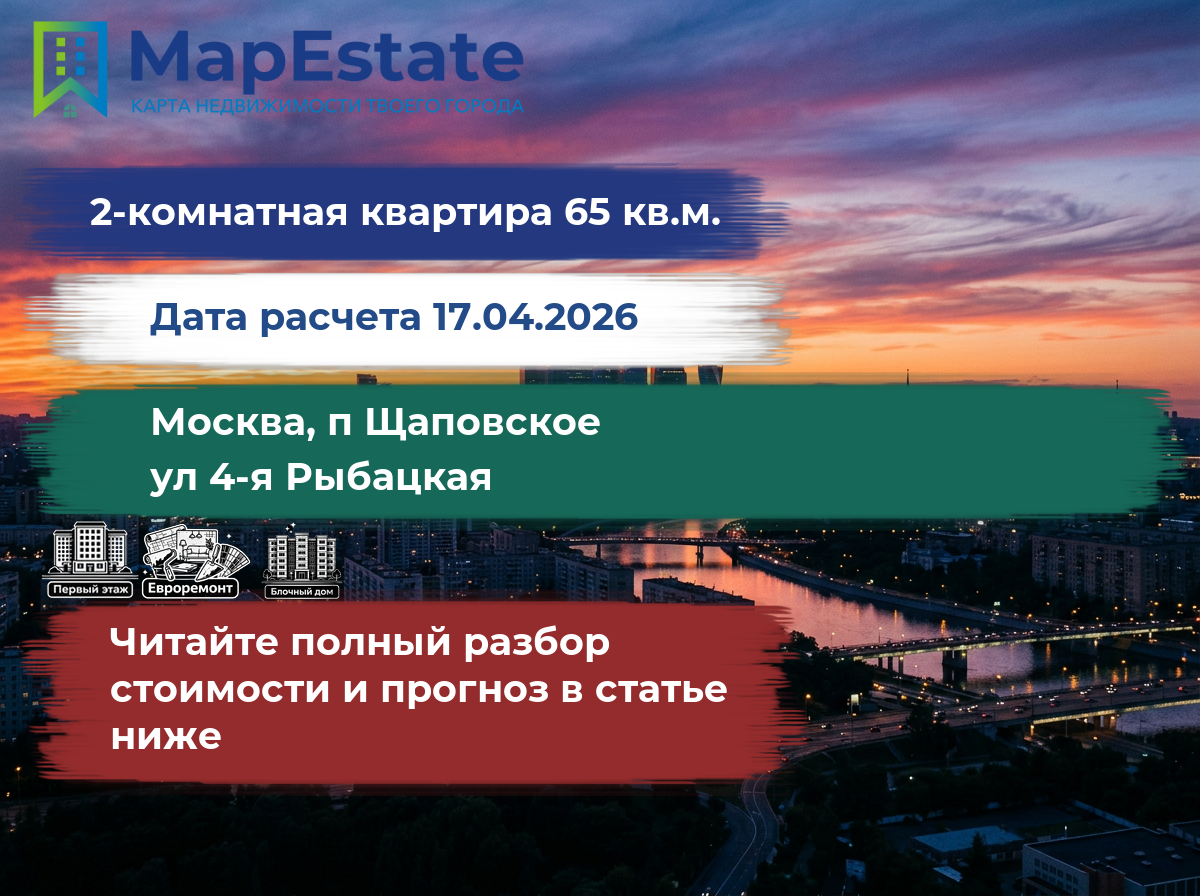 MapEstate
КАРТА НЕДВИЖИМОСТИ ТВОЕГО ГОРОДА

2-комнатная квартира 65 кв.м.

Дата расчета 17.04.2026

Москва, п Щаповское
ул 4-я Рыбацкая

Первый этаж
Евроремонт
Блочный дом

Читайте полный разбор стоимости и прогноз в статье ниже